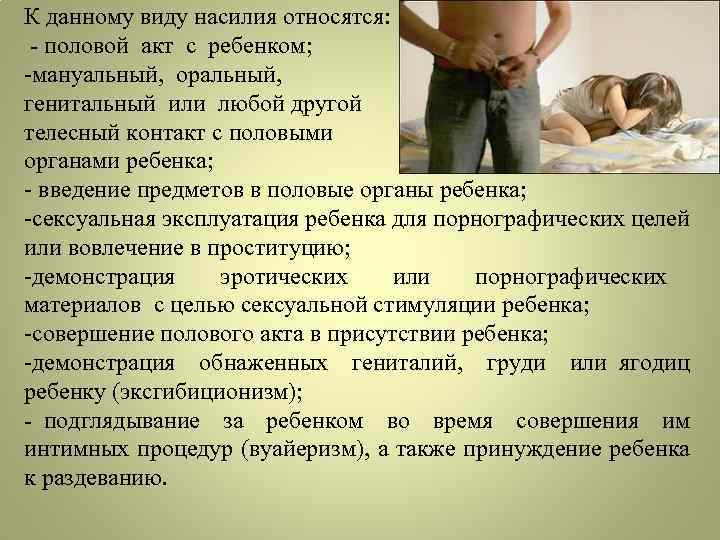 К данному виду насилия относятся:
- половой акт с ребенком;
-мануальный, оральный, генитальный или любой другой телесный контакт с половыми органами ребенка;
- введение предметов в половые органы ребенка;
-сексуальная эксплуатация ребенка для порнографических целей или вовлечение в проституцию;
-демонстрация эротических или порнографических материалов с целью сексуальной стимуляции ребенка;
-совершение полового акта в присутствии ребенка;
-демонстрация обнаженных гениталий, груди или ягодиц ребенку (эксгибиционизм);
- подглядывание за ребенком во время совершения им интимных процедур (вуайеризм), а также принуждение ребенка к раздеванию.